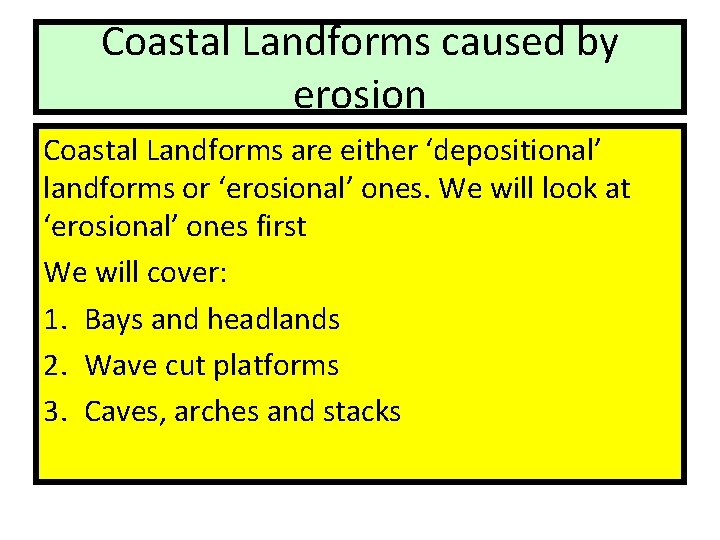 Coastal Landforms caused by erosion

Coastal Landforms are either ‘depositional’ landforms or ‘erosional’ ones. We will look at ‘erosional’ ones first

We will cover:

1. Bays and headlands
2. Wave cut platforms
3. Caves, arches and stacks